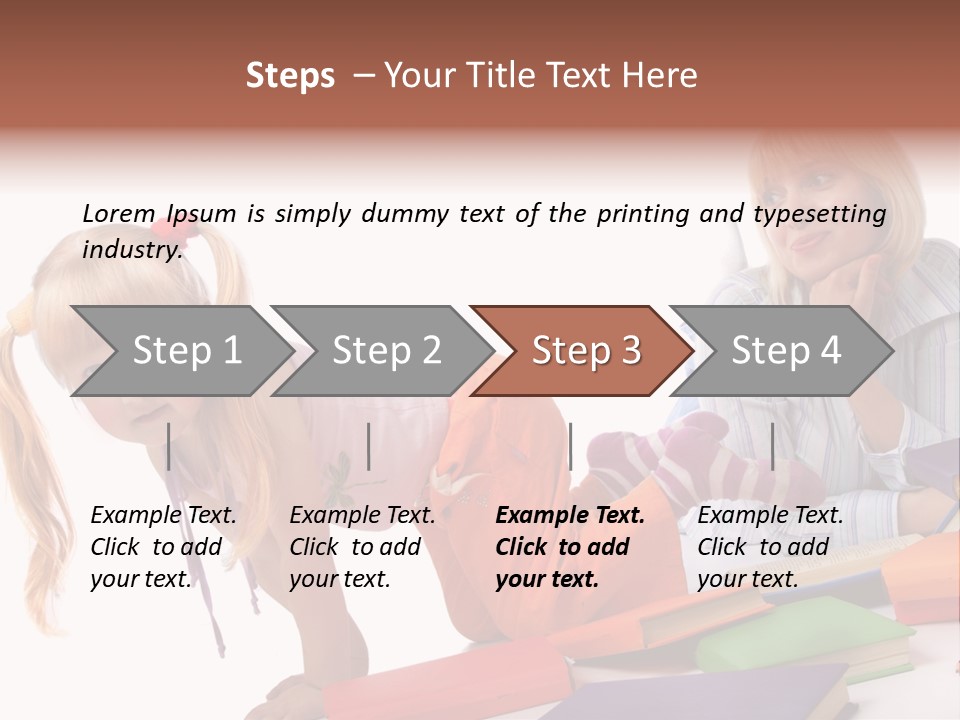 Steps – Your Title Text Here

Lorem Ipsum is simply dummy text of the printing and typesetting industry.

Step 1

Step 2

Step 3

Step 4

Example Text. Click to add your text.

Example Text. Click to add your text.

Example Text. Click to add your text.

Example Text. Click to add your text.